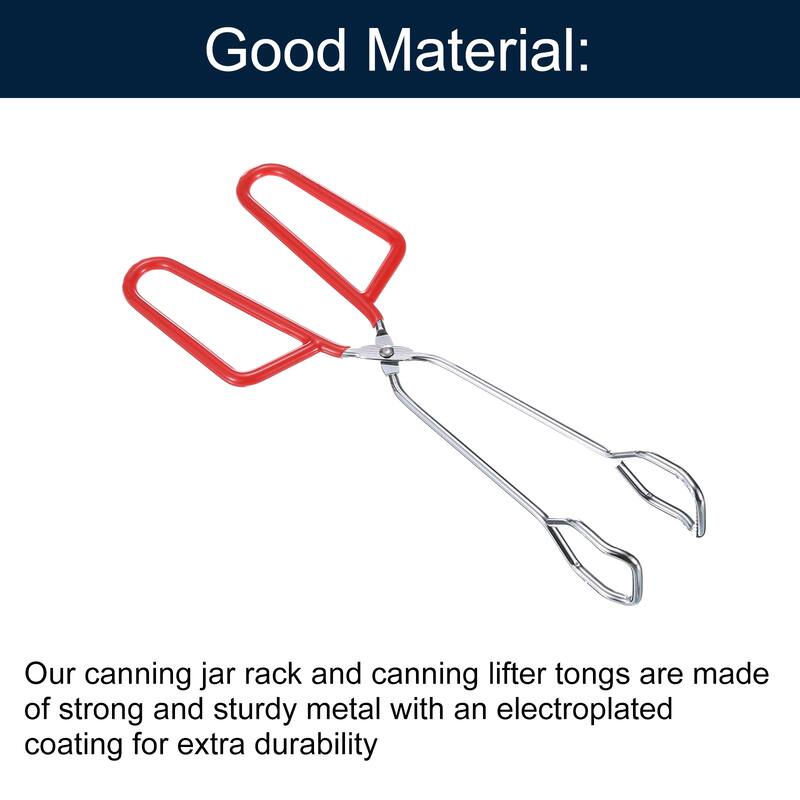 Good Material:

Our canning jar rack and canning lifter tongs are made of strong and sturdy metal with an electroplated coating for extra durability